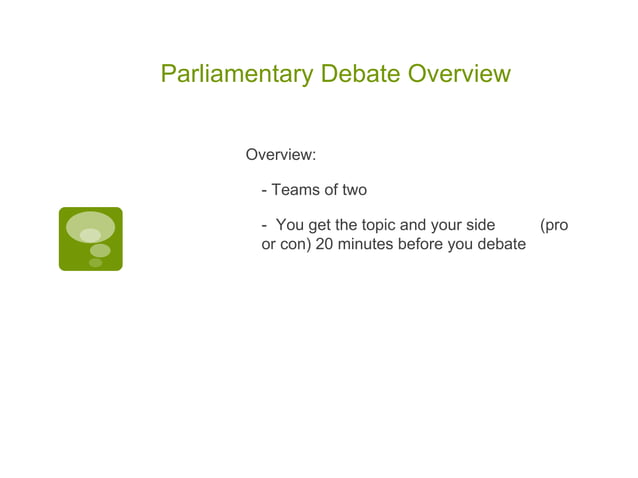 Parliamentary Debate Overview

Overview:

- Teams of two

- You get the topic and your side (pro or con) 20 minutes before you debate